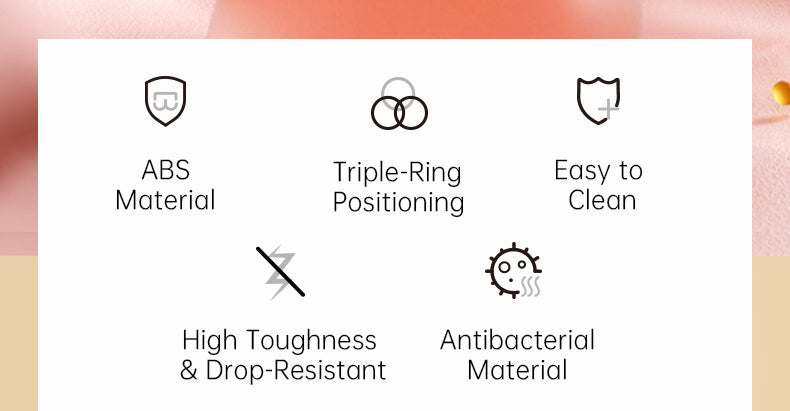 ABS Material

Triple-Ring Positioning

Easy to Clean

High Toughness & Drop-Resistant

Antibacterial Material